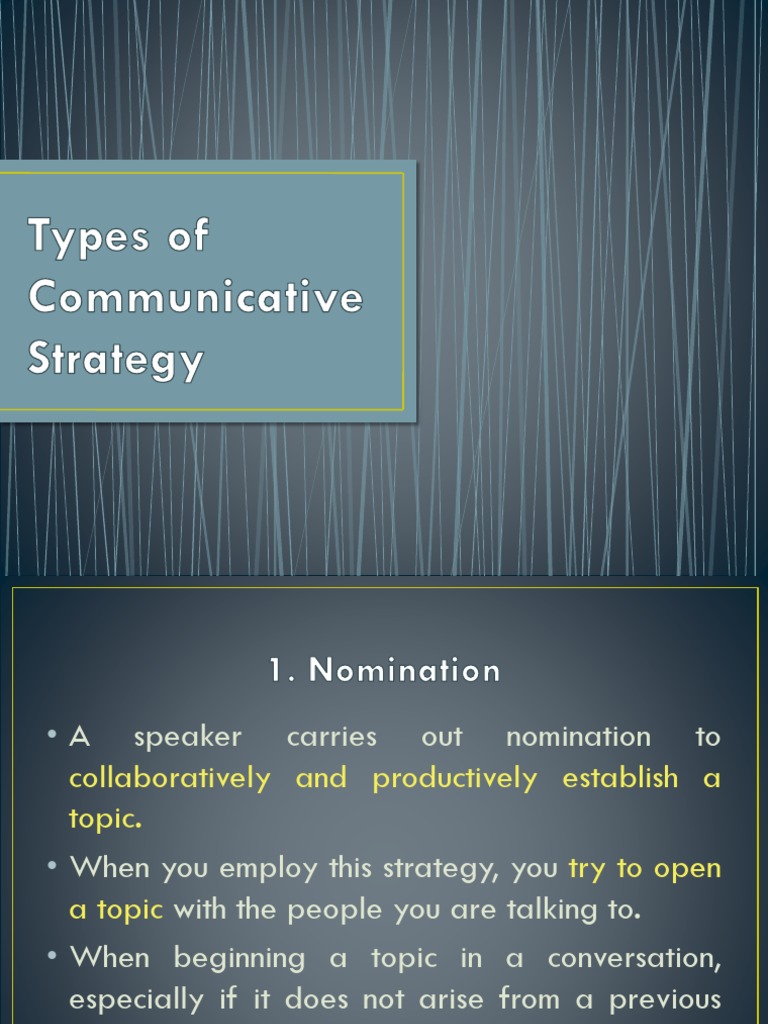 Types of Communicative Strategy

1. Nomination

• A speaker carries out nomination to collaboratively and productively establish a topic.

• When you employ this strategy, you try to open a topic with the people you are talking to.

• When beginning a topic in a conversation, especially if it does not arise from a previous